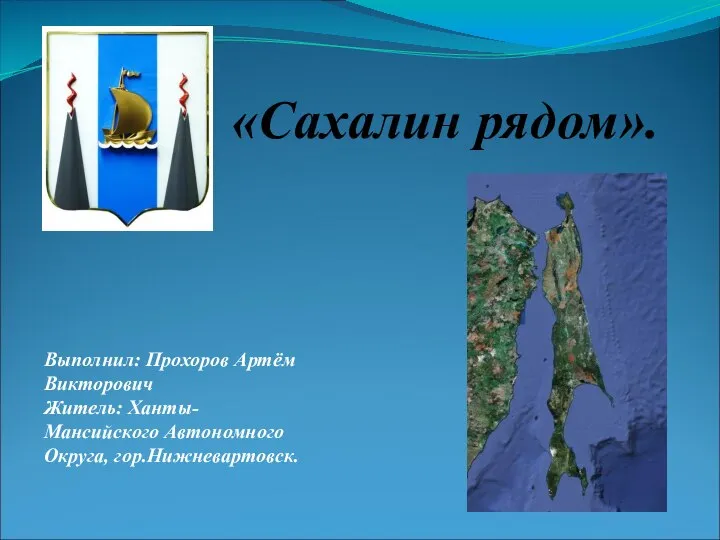 «Сахалин рядом».

Выполнил: Прохоров Артём Викторович
Житель: Ханты-Мансийского Автономного Округа, гор.Нижневартовск.